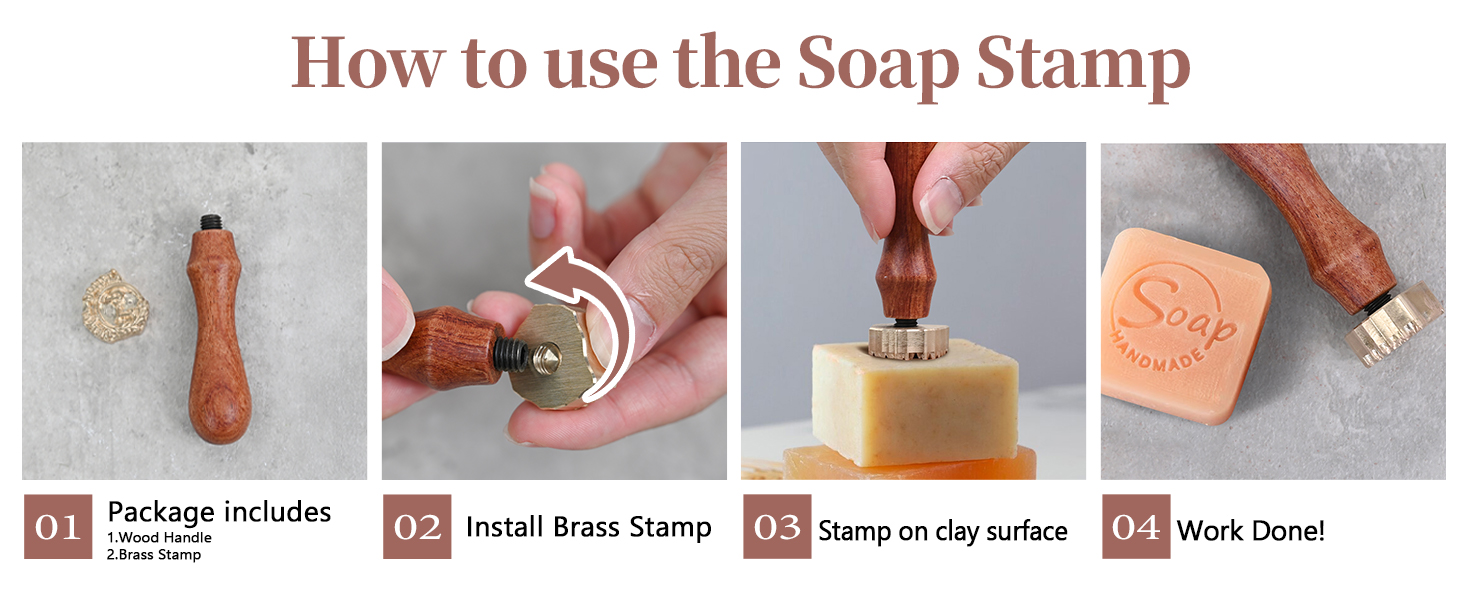 How to use the Soap Stamp

Soap
HANDMADE

01 Package includes
1.Wood Handle
2.Brass Stamp

02 Install Brass Stamp

03 Stamp on clay surface

04 Work Done!